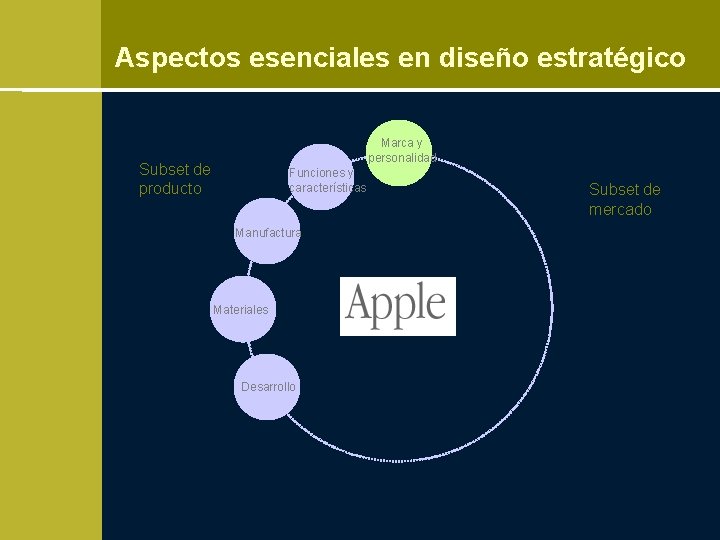 Aspectos esenciales en diseño estratégico

Subset de producto

Marca y personalidad

Funciones y características

Manufactura

Materiales

Desarrollo

Apple

Subset de mercado